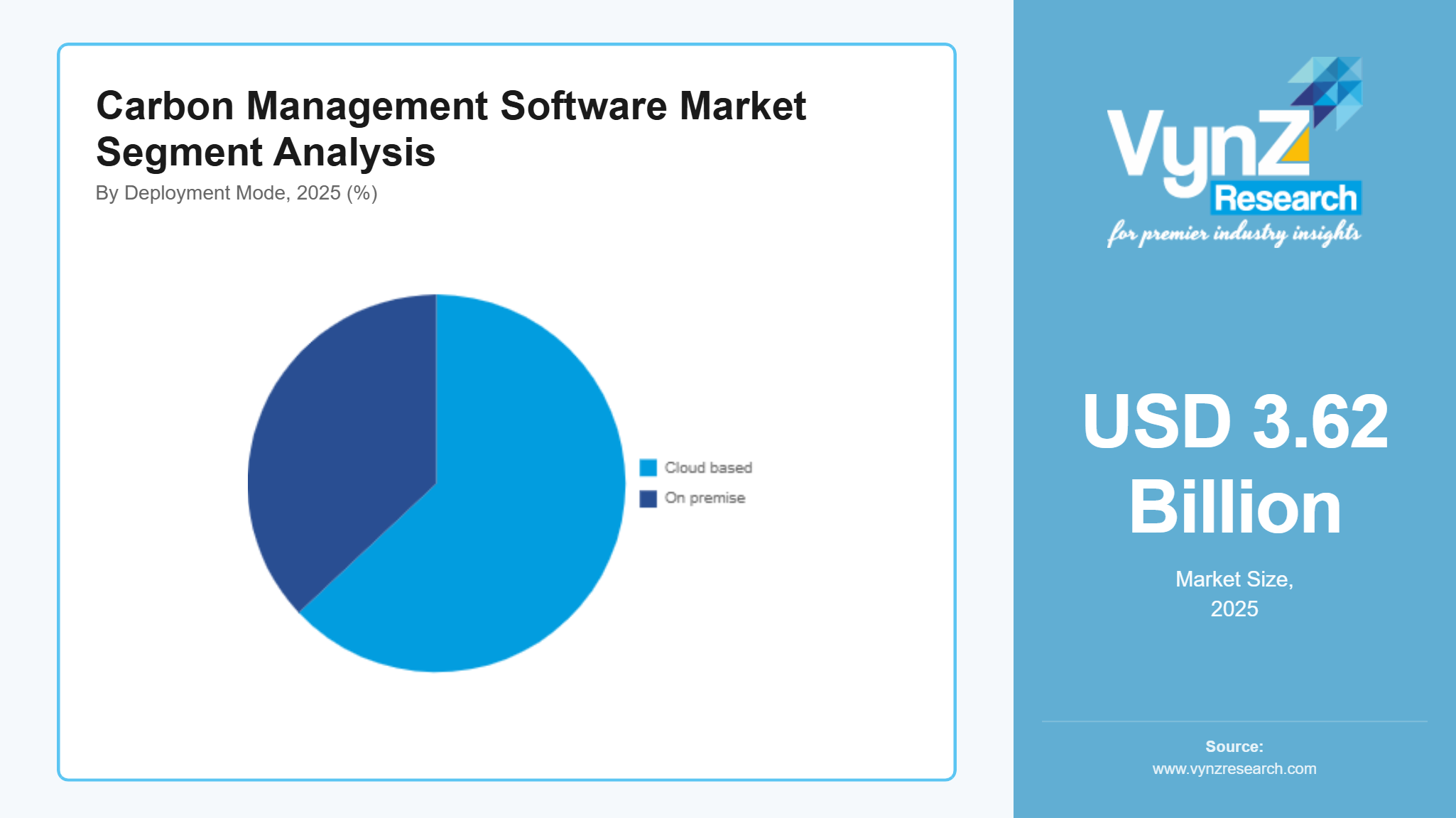 Carbon Management Software Market Segment Analysis

By Deployment Mode, 2025 (%)

Cloud based
On premise

VynZ Research
for premier industry insights

USD 3.62 Billion

Market Size, 2025

Source:
www.vynzresearch.com